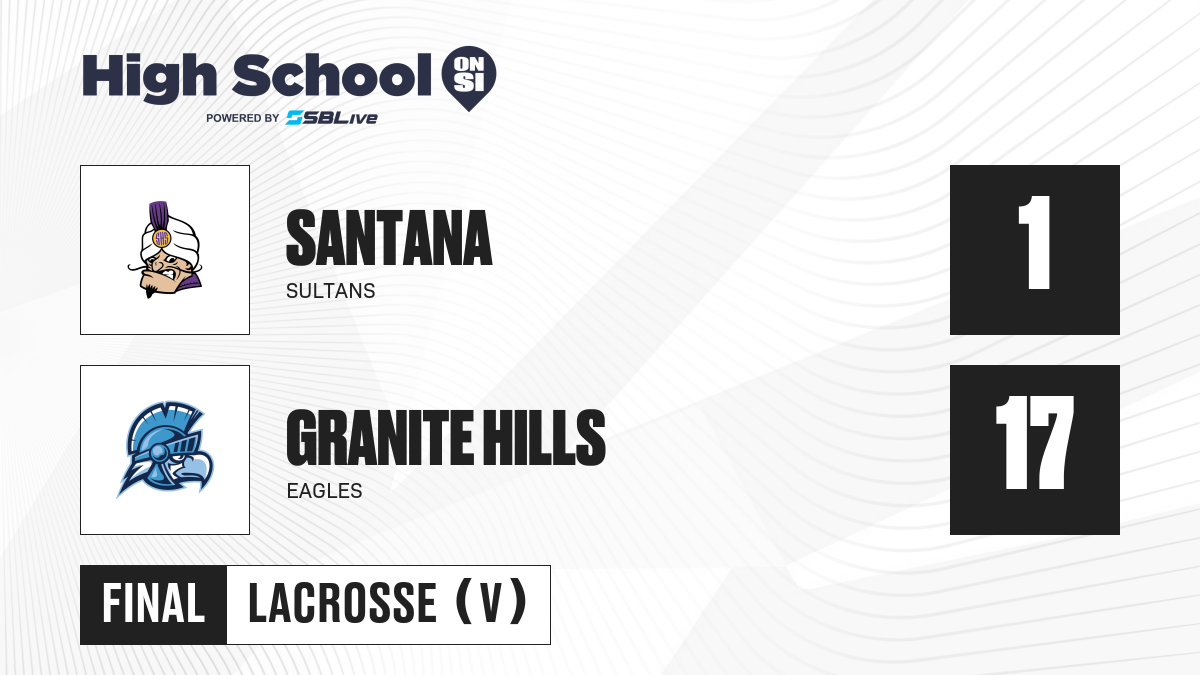 High School ON SI
POWERED BY SBLive

SANTANA
SULTANS

1

GRANITE HILLS
EAGLES

17

FINAL LACROSSE (V)